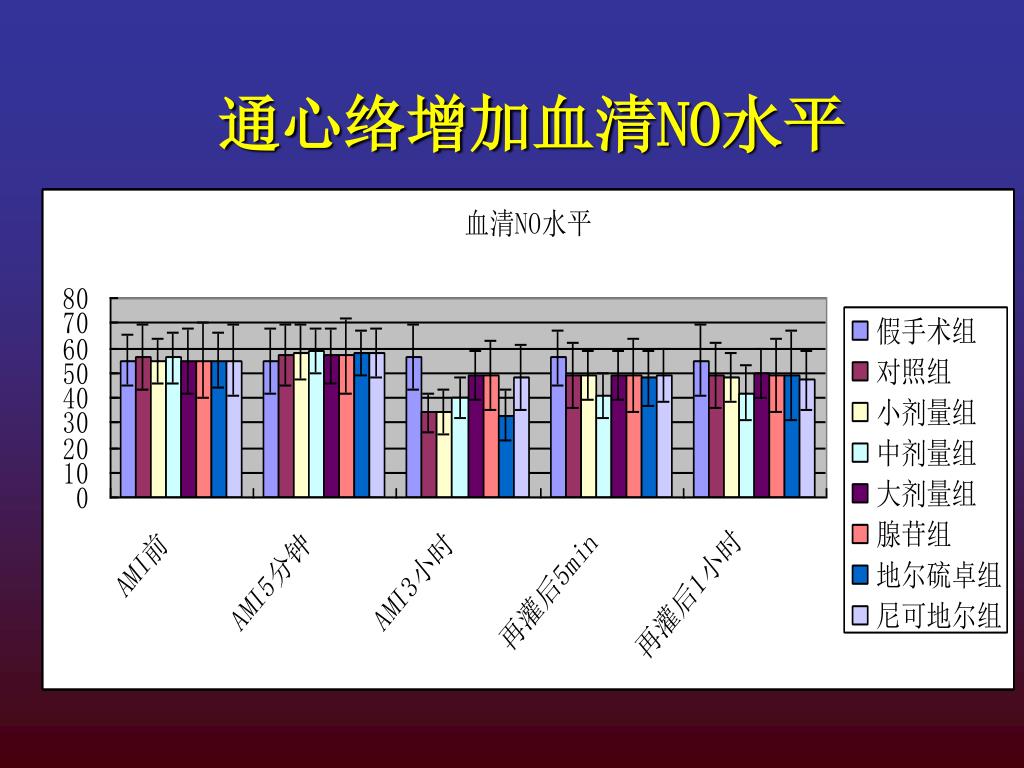 通心络增加血清NO水平

血清NO水平

80
70
60
50
40
30
20
10
0

AMI前
AMI5分钟
AMI3小时
再灌后5min
再灌后1小时

假手术组
对照组
小剂量组
中剂量组
大剂量组
腺苷组
地尔硫卓组
尼可地尔组